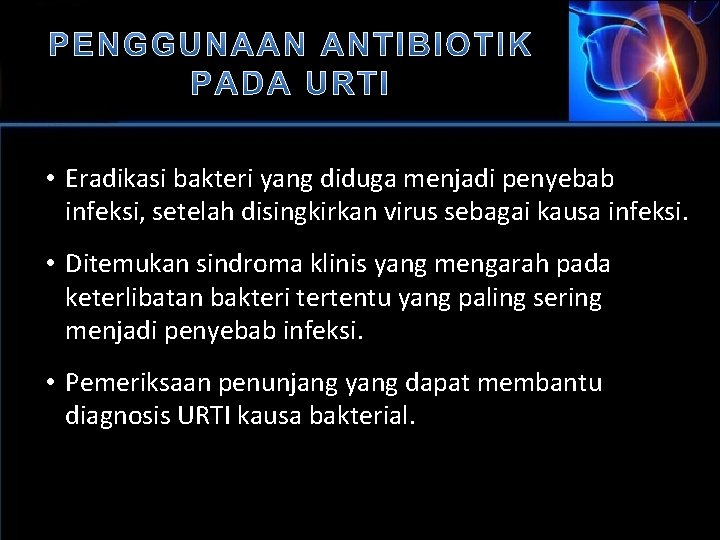 PENGGUNAAN ANTIBIOTIK PADA URTI

• Eradikasi bakteri yang diduga menjadi penyebab infeksi, setelah disingkirkan virus sebagai kausa infeksi.

• Ditemukan sindroma klinis yang mengarah pada keterlibatan bakteri tertentu yang paling sering menjadi penyebab infeksi.

• Pemeriksaan penunjang yang dapat membantu diagnosis URTI kausa bakterial.